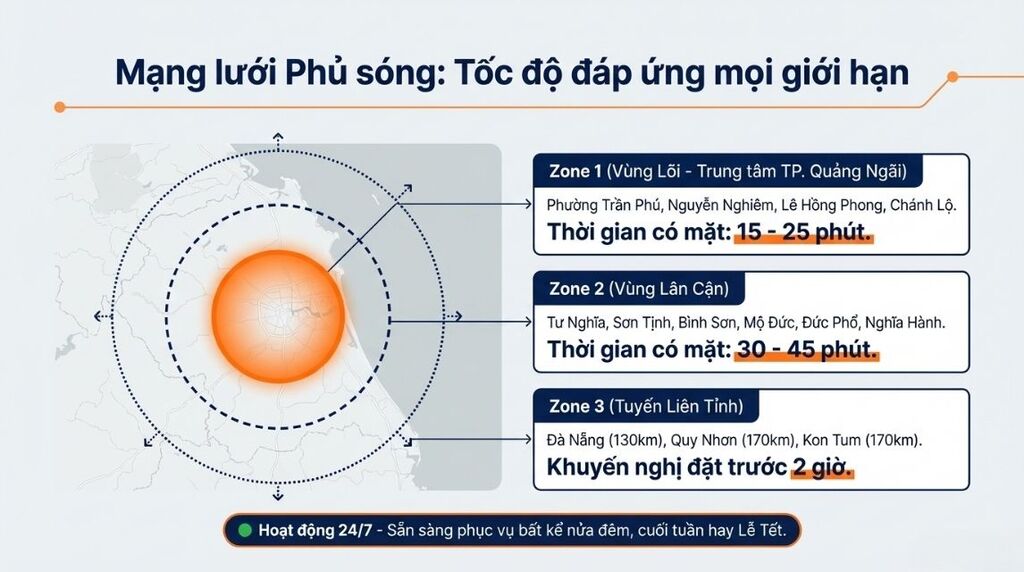 Mạng lưới Phủ sóng: Tốc độ đáp ứng mọi giới hạn

Zone 1 (Vùng Lõi - Trung tâm TP. Quảng Ngãi)
Phường Trần Phú, Nguyễn Nghiêm, Lê Hồng Phong, Chánh Lộ.
Thời gian có mặt: 15 - 25 phút.

Zone 2 (Vùng Lân Cận)
Tư Nghĩa, Sơn Tịnh, Bình Sơn, Mộ Đức, Đức Phổ, Nghĩa Hành.
Thời gian có mặt: 30 - 45 phút.

Zone 3 (Tuyến Liên Tỉnh)
Đà Nẵng (130km), Quy Nhơn (170km), Kon Tum (170km).
Khuyến nghị đặt trước 2 giờ.

Hoạt động 24/7 - Sẵn sàng phục vụ bất kể nửa đêm, cuối tuần hay Lễ Tết.